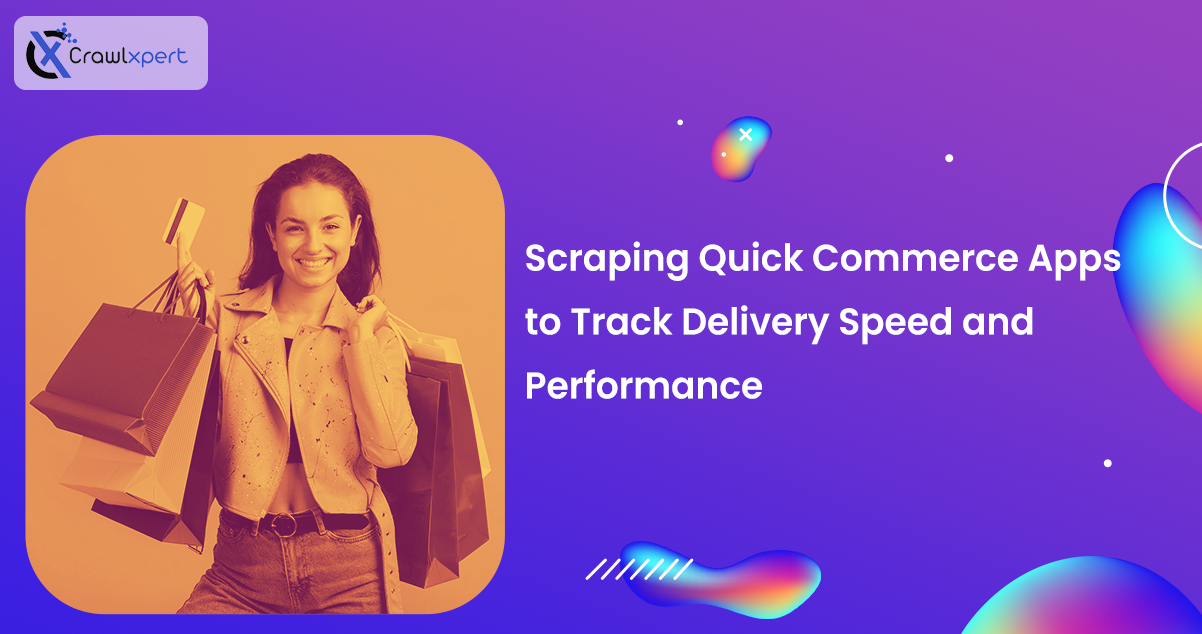 Crawlxpert

Scraping Quick Commerce Apps to Track Delivery Speed and Performance